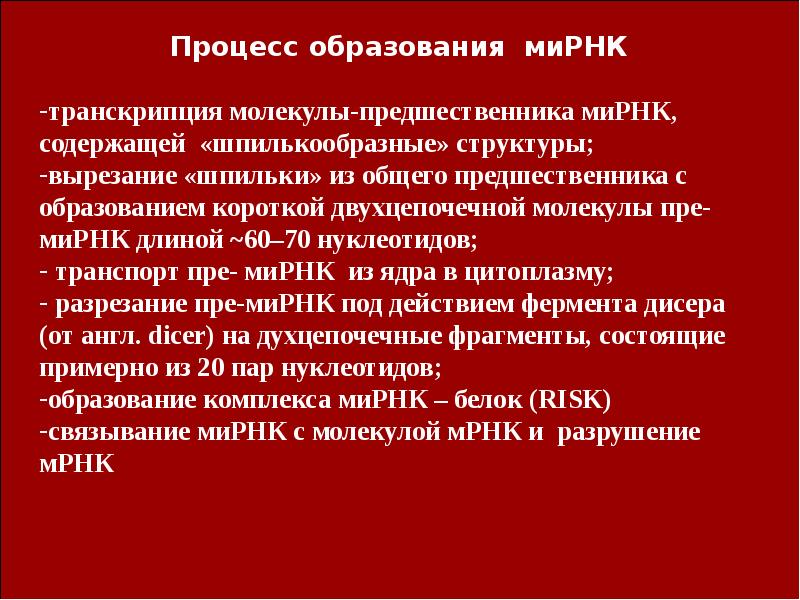 Процесс образования миРНК

-транскрипция молекулы-предшественника миРНК, содержащей «шпилькообразные» структуры;
-вырезание «шпильки» из общего предшественника с образованием короткой двухцепочечной молекулы пре-миРНК длиной ~60–70 нуклеотидов;
- транспорт пре- миРНК из ядра в цитоплазму;
- разрезание пре-миРНК под действием фермента дисера (от англ. dicer) на духцепочечные фрагменты, состоящие примерно из 20 пар нуклеотидов;
-образование комплекса миРНК – белок (RISK)
-связывание миРНК с молекулой мРНК и разрушение мРНК